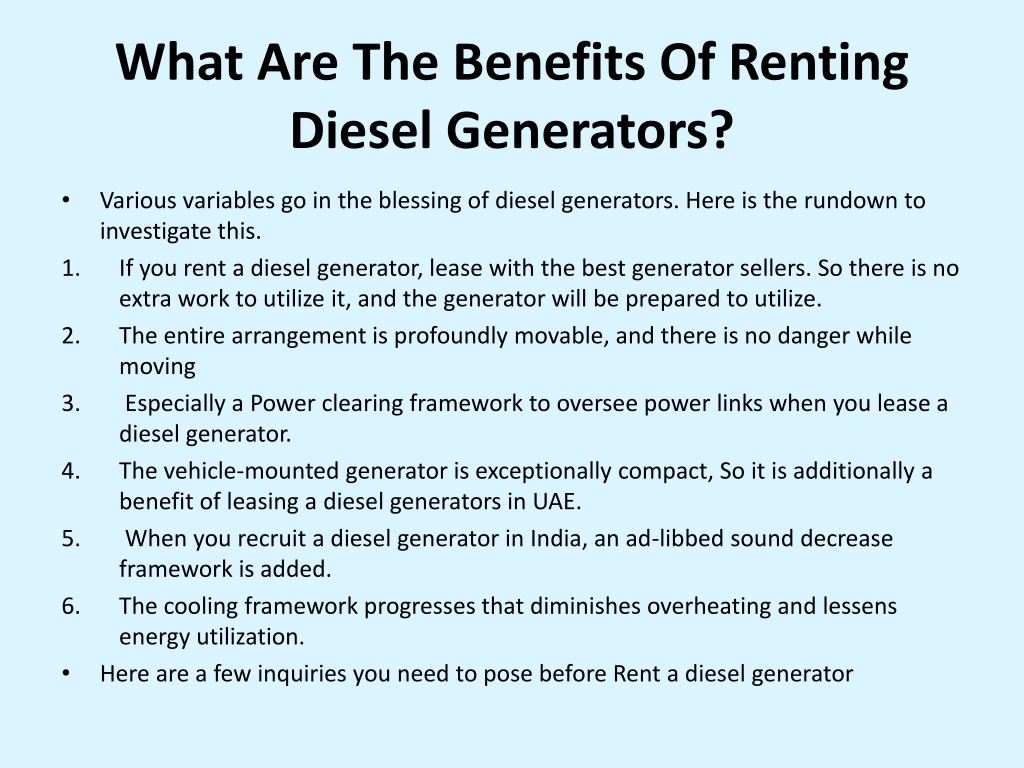 What Are The Benefits Of Renting Diesel Generators?

• Various variables go in the blessing of diesel generators. Here is the rundown to investigate this.

1. If you rent a diesel generator, lease with the best generator sellers. So there is no extra work to utilize it, and the generator will be prepared to utilize.

2. The entire arrangement is profoundly movable, and there is no danger while moving

3. Especially a Power clearing framework to oversee power links when you lease a diesel generator.

4. The vehicle-mounted generator is exceptionally compact, So it is additionally a benefit of leasing a diesel generators in UAE.

5. When you recruit a diesel generator in India, an ad-libbed sound decrease framework is added.

6. The cooling framework progresses that diminishes overheating and lessens energy utilization.

• Here are a few inquiries you need to pose before Rent a diesel generator